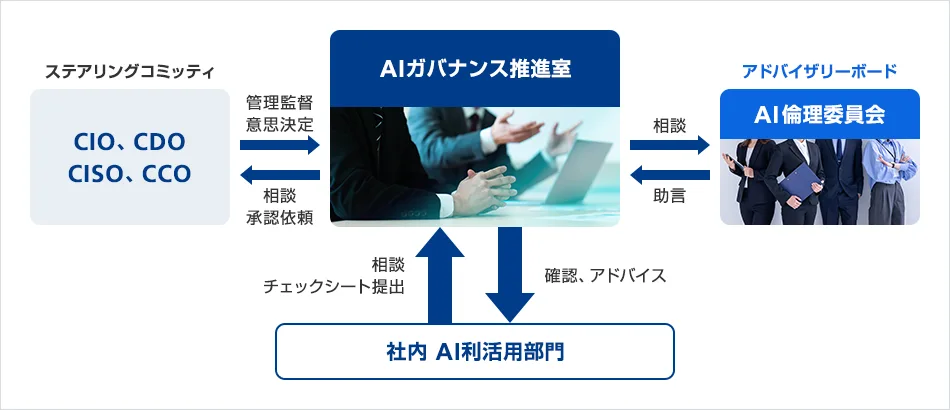 ステアリングコミッティ

CIO、CDO
CISO、CCO

管理監督
意思決定

相談
承認依頼

AIガバナンス推進室

相談

助言

アドバイザリーボード

AI倫理委員会

相談
チェックシート提出

確認、アドバイス

社内 AI利活用部門